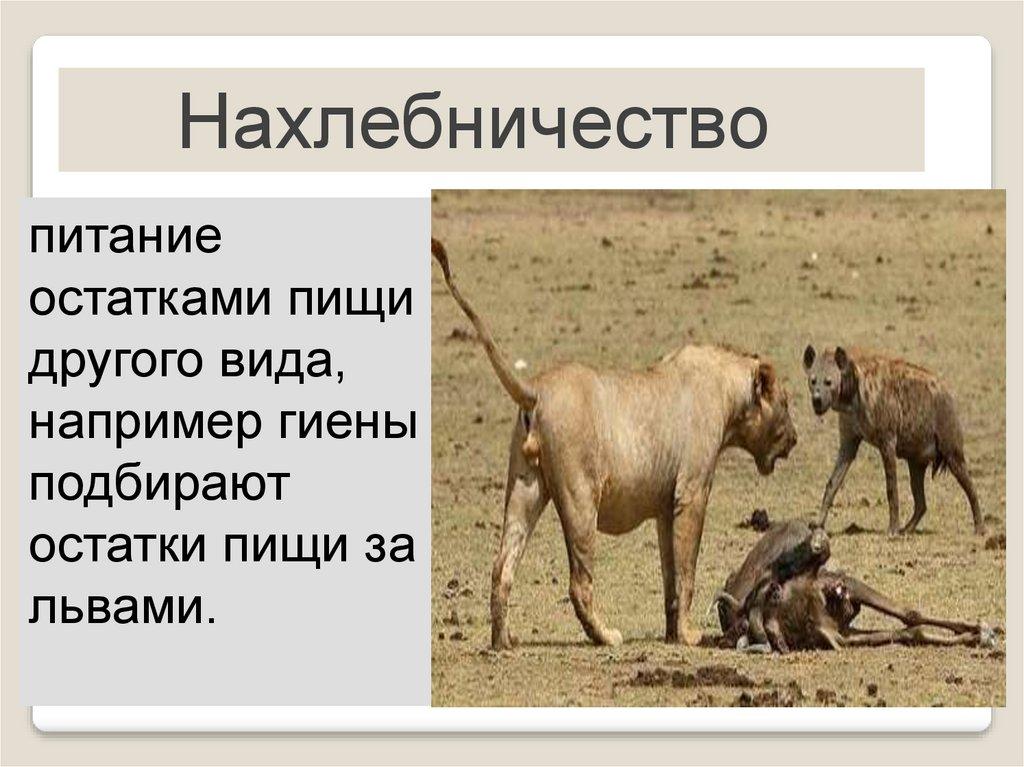 Нахлебничество

питание остатками пищи другого вида, например гиены подбирают остатки пищи за львами.